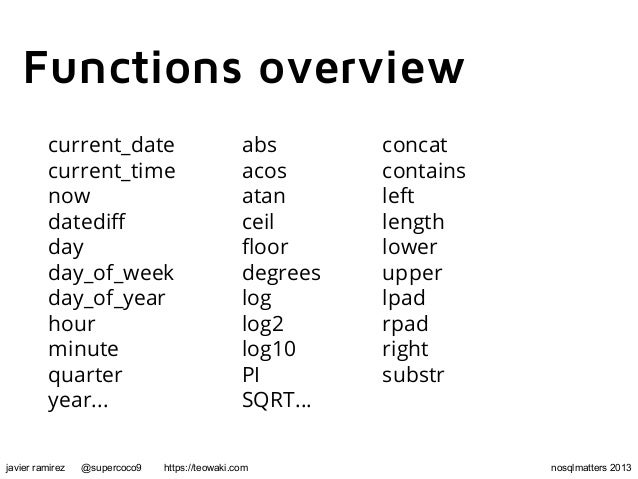 Functions overview

current_date
current_time
now
datediff
day
day_of_week
day_of_year
hour
minute
quarter
year...

abs
acos
atan
ceil
floor
degrees
log
log2
log10
PI
SQRT...

concat
contains
left
length
lower
upper
lpad
rpad
right
substr

javier ramirez @supercoco9 https://teowaki.com nosqlmatters 2013